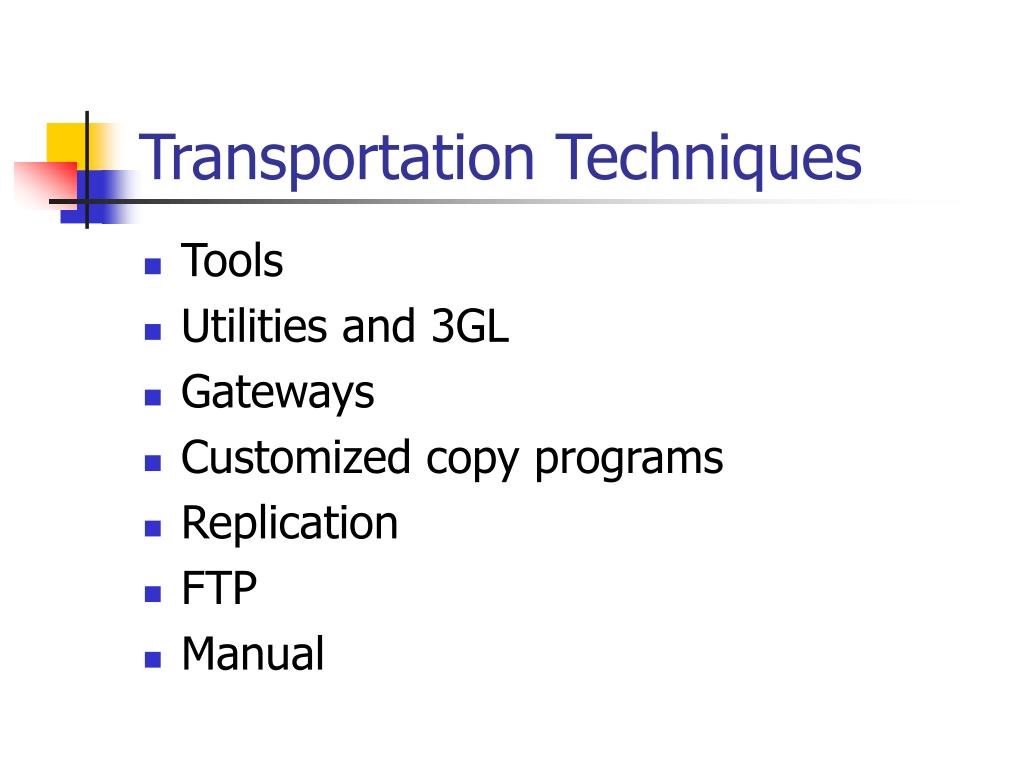 Transportation Techniques

- Tools
- Utilities and 3GL
- Gateways
- Customized copy programs
- Replication
- FTP
- Manual